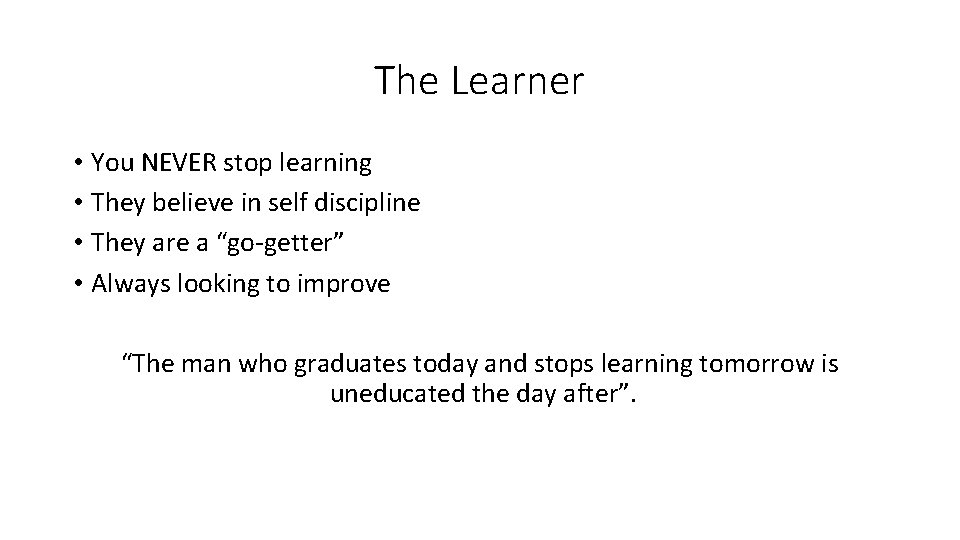 The Learner

• You NEVER stop learning
• They believe in self discipline
• They are a “go-getter”
• Always looking to improve

“The man who graduates today and stops learning tomorrow is uneducated the day after”.